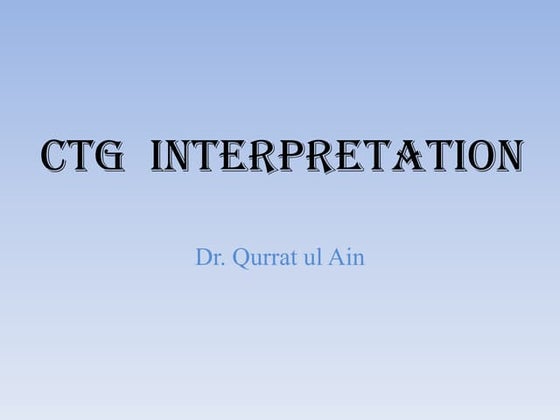 CTG INTERPRETATION

Dr. Qurrat ul Ain